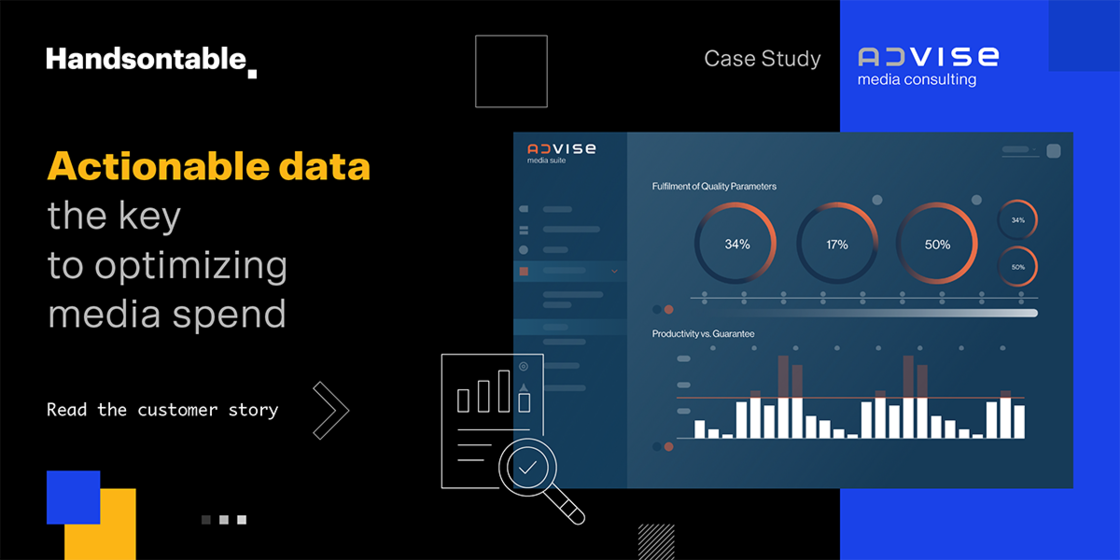 Handsontable.

Case Study

ADVISE
media consulting

Actionable data
the key
to optimizing
media spend

Read the customer story

ADVISE
media suite

Fulfilment of Quality Parameters

34%

17%

50%

34%

50%

Productivity vs. Guarantee